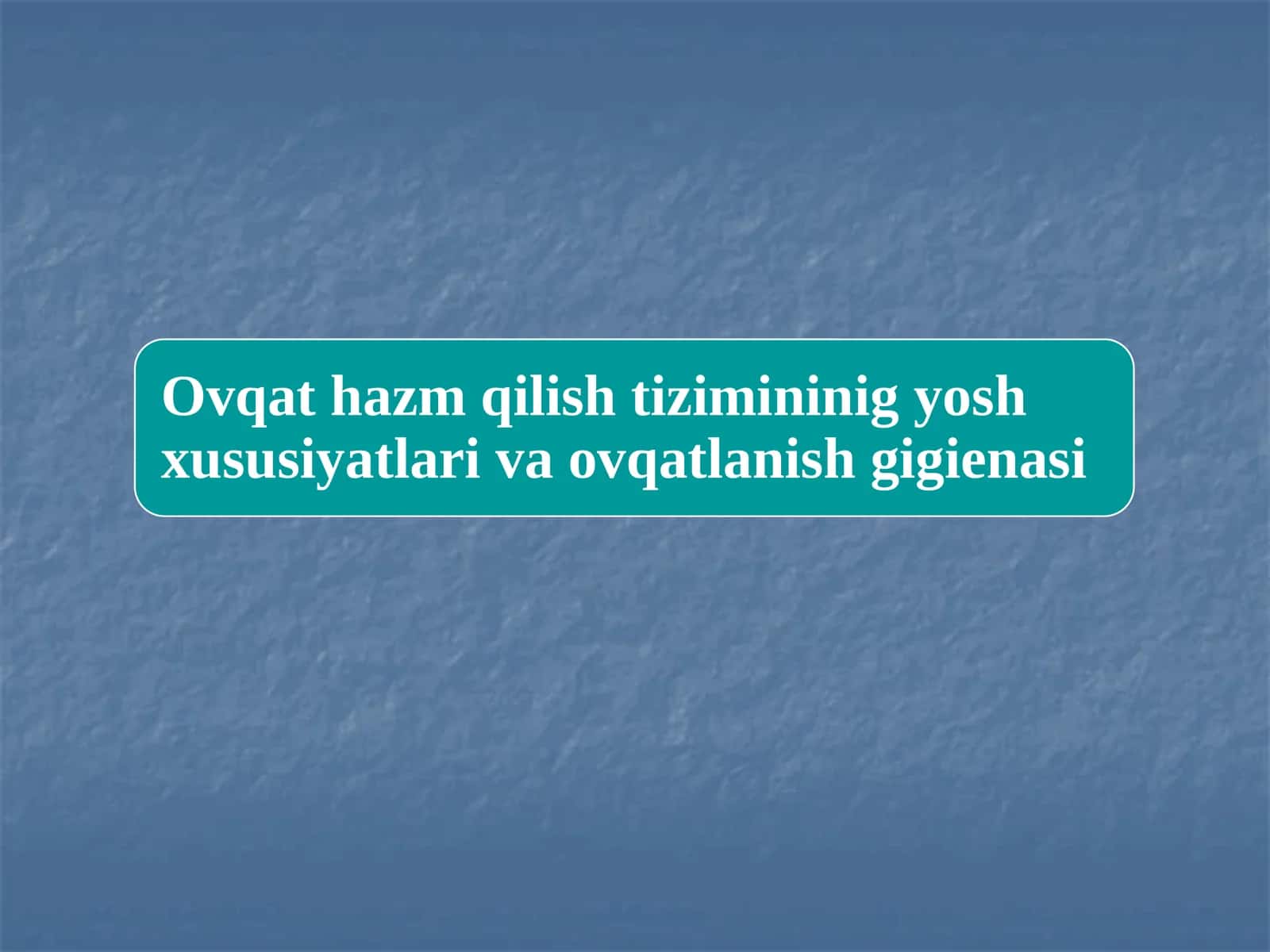 Ovqat hazm qilish tizimininig yosh xususiyatlari va ovqatlanish gigienasi